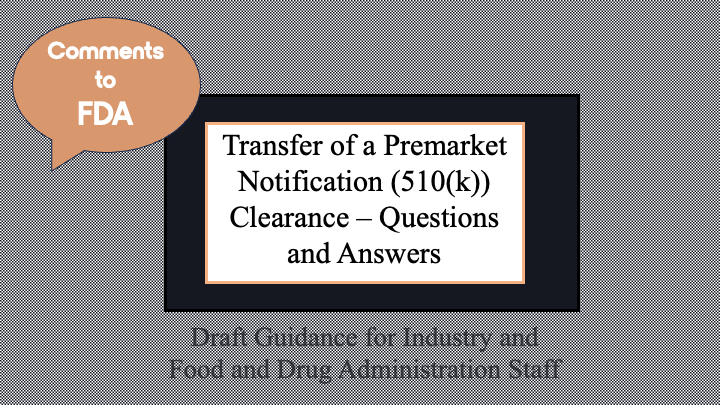 Comments to FDA

Transfer of a Premarket Notification (510(k)) Clearance – Questions and Answers

Draft Guidance for Industry and Food and Drug Administration Staff